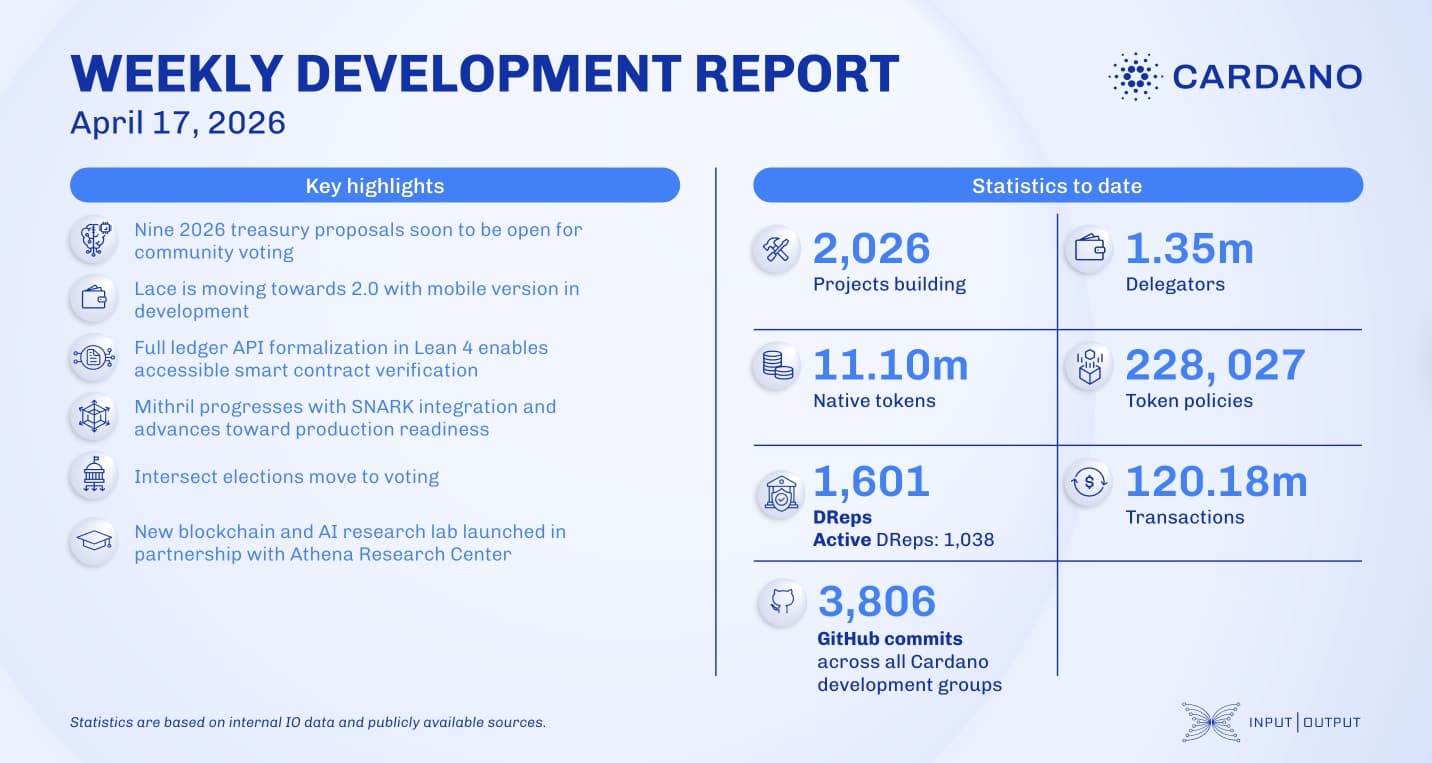 WEEKLY DEVELOPMENT REPORT
April 17, 2026

CARDANO

Key highlights

Nine 2026 treasury proposals soon to be open for community voting

Lace is moving towards 2.0 with mobile version in development

Full ledger API formalization in Lean 4 enables accessible smart contract verification

Mithril progresses with SNARK integration and advances toward production readiness

Intersect elections move to voting

New blockchain and AI research lab launched in partnership with Athena Research Center

Statistics to date

2,026
Projects building

1.35m
Delegators

11.10m
Native tokens

228, 027
Token policies

1,601
DReps
Active DReps: 1,038

120.18m
Transactions

3,806
GitHub commits across all Cardano development groups

Statistics are based on internal IO data and publicly available sources.

INPUT | OUTPUT